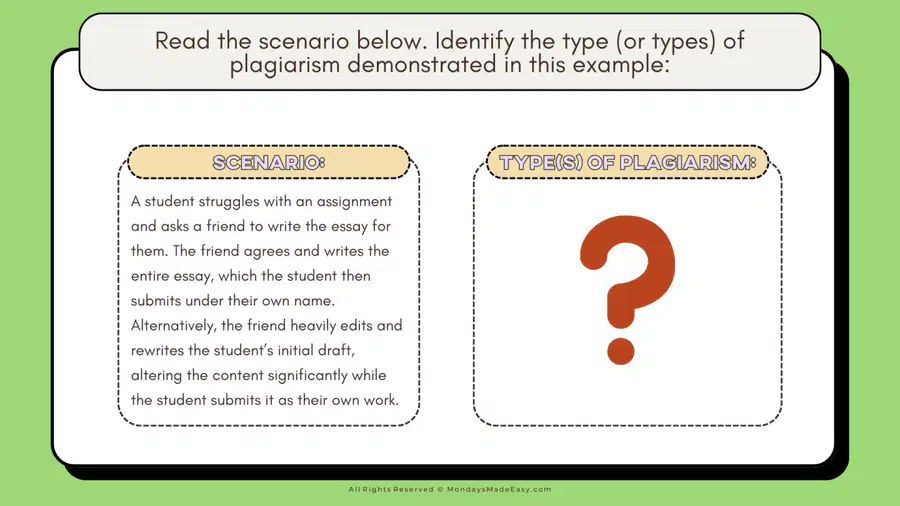 Read the scenario below. Identify the type (or types) of plagiarism demonstrated in this example:

SCENARIO:

A student struggles with an assignment and asks a friend to write the essay for them. The friend agrees and writes the entire essay, which the student then submits under their own name. Alternatively, the friend heavily edits and rewrites the student's initial draft, altering the content significantly while the student submits it as their own work.

TYPE(S) OF PLAGIARISM:

?

All Rights Reserved © MondaysMadeEasy.com